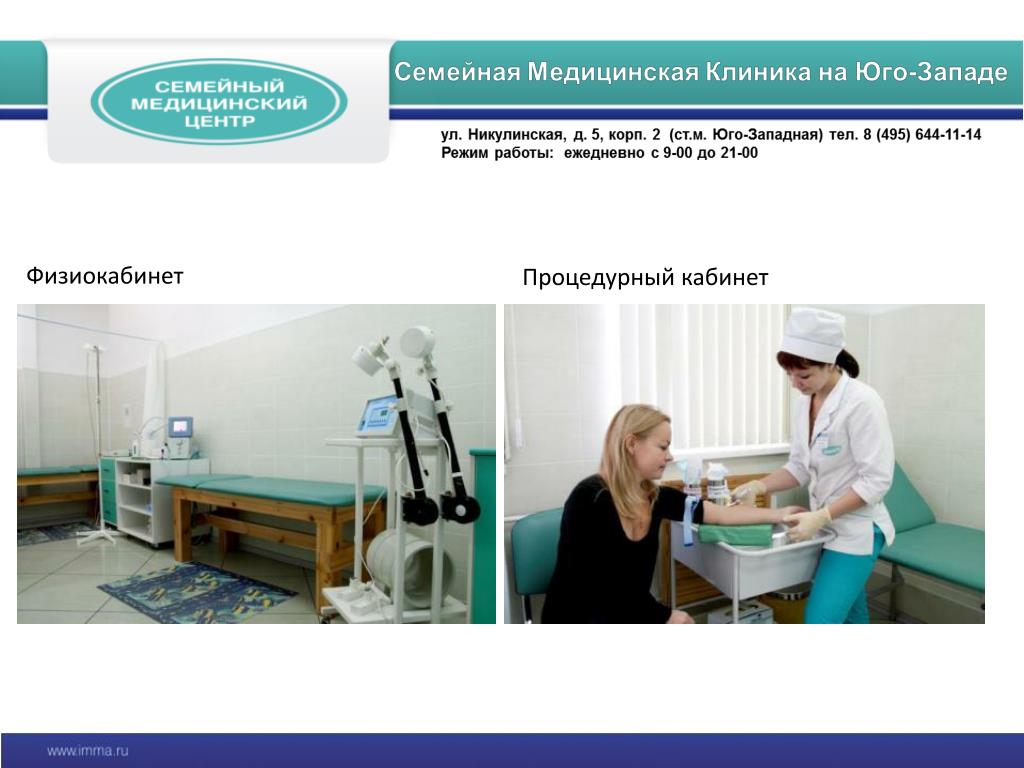 СЕМЕЙНЫЙ МЕДИЦИНСКИЙ ЦЕНТР

Семейная Медицинская Клиника на Юго-Западе

ул. Никулинская, д. 5, корп. 2 (ст.м. Юго-Западная) тел. 8 (495) 644-11-14
Режим работы: ежедневно с 9-00 до 21-00

Физиокабинет

Процедурный кабинет

www.imma.ru